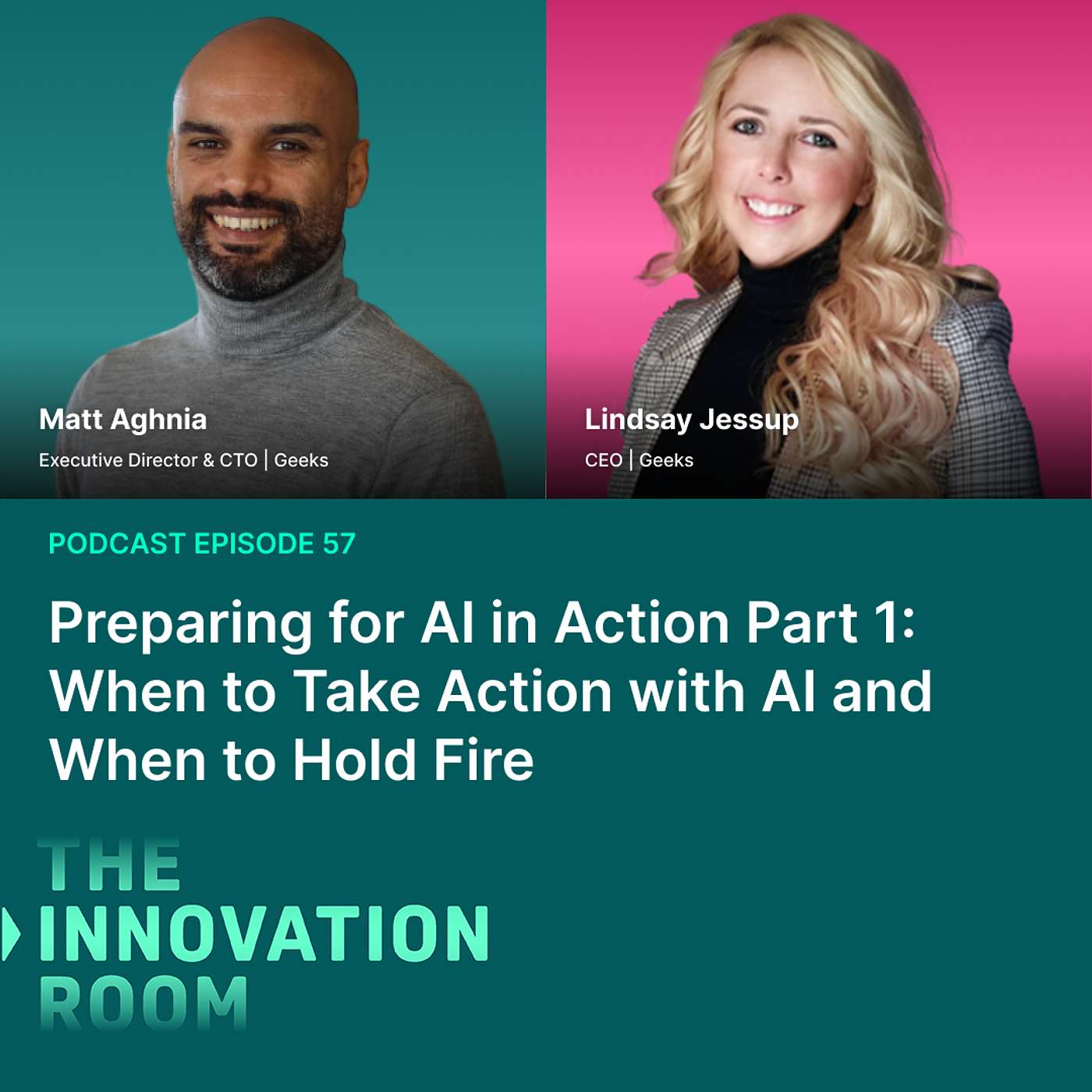 Matt Aghnia
Executive Director & CTO | Geeks

Lindsay Jessup
CEO | Geeks

PODCAST EPISODE 57

Preparing for AI in Action Part 1: When to Take Action with AI and When to Hold Fire

THE INNOVATION ROOM